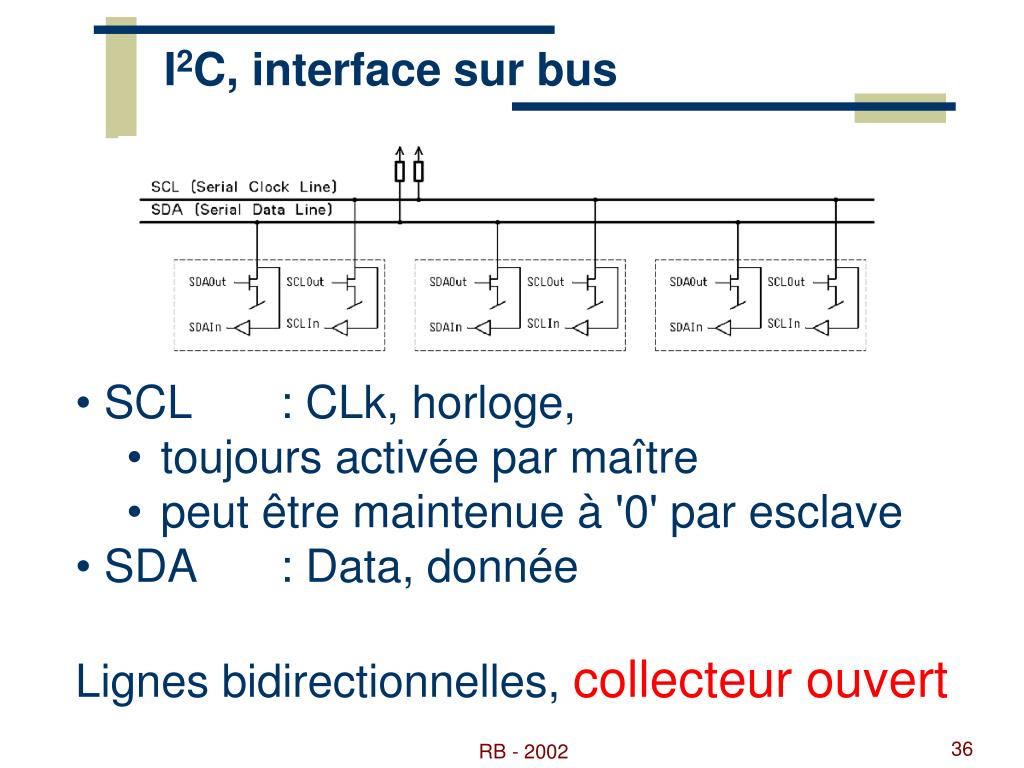 I$^2$C, interface sur bus

SCL (Serial Clock Line)
SDA (Serial Data Line)

SDAOut SCLOut
SDAIn SCLIn

SDAOut SCLOut
SDAIn SCLIn

SDAOut SCLOut
SDAIn SCLIn

• SCL : CLk, horloge,
• toujours activée par maître
• peut être maintenue à '0' par esclave
• SDA : Data, donnée

Lignes bidirectionnelles, collecteur ouvert

RB - 2002

36